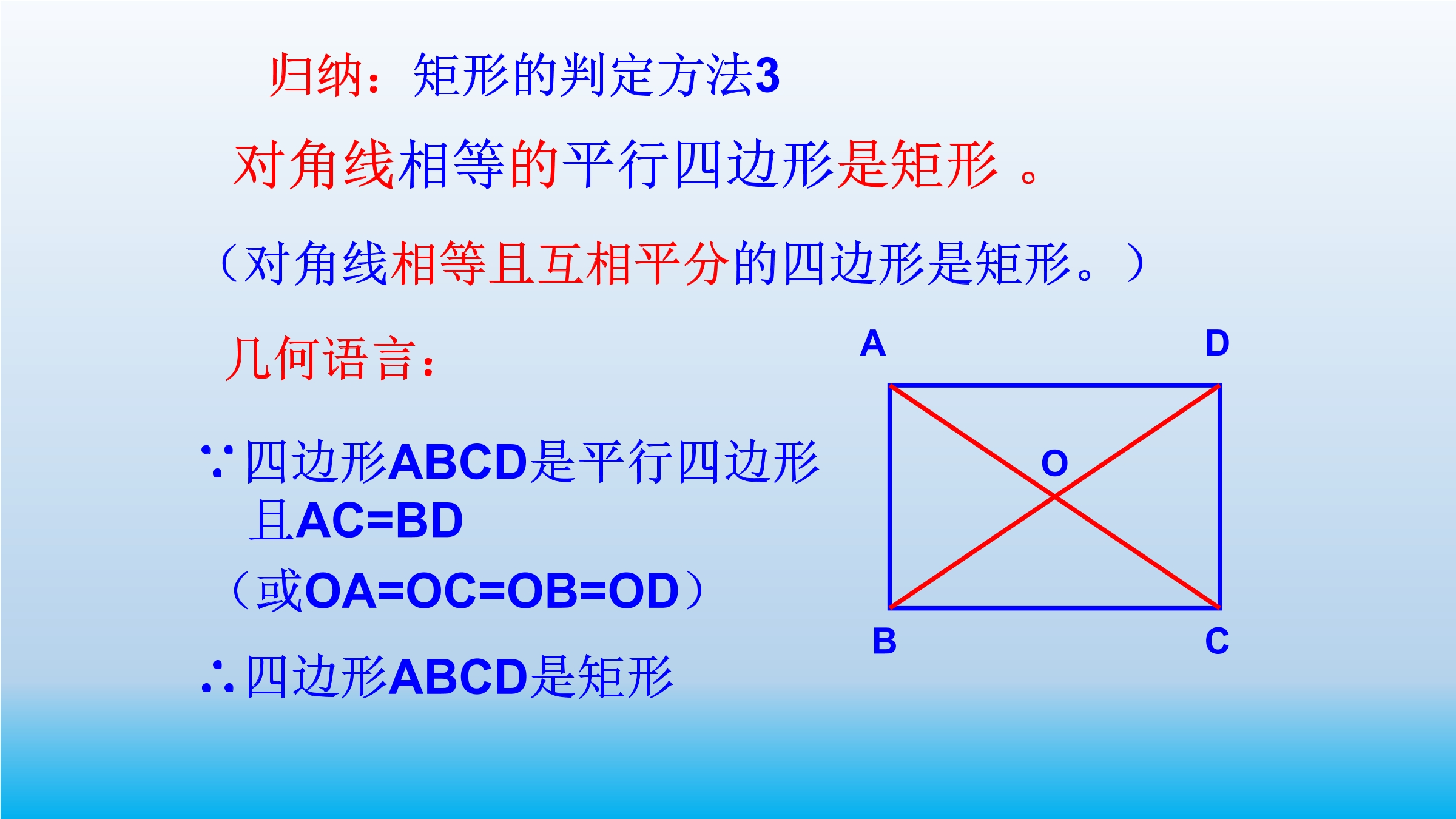 归纳：矩形的判定方法3

对角线相等的平行四边形是矩形 。

（对角线相等且互相平分的四边形是矩形。）

几何语言：

∵四边形ABCD是平行四边形
且AC=BD
（或OA=OC=OB=OD）

∴四边形ABCD是矩形

A D O B C